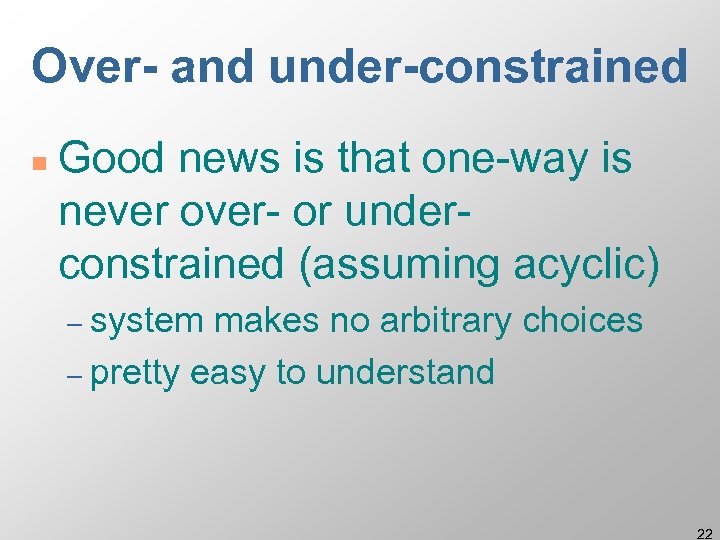 Over- and under-constrained

Good news is that one-way is never over- or under-constrained (assuming acyclic)

– system makes no arbitrary choices

– pretty easy to understand

22